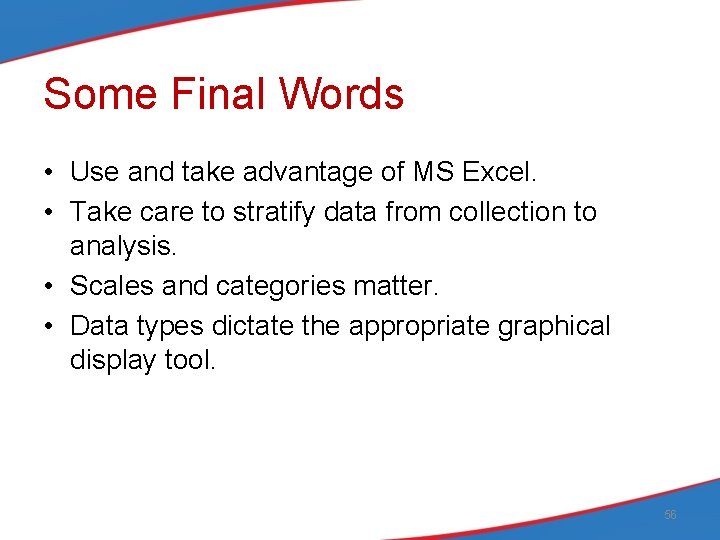 Some Final Words

• Use and take advantage of MS Excel.
• Take care to stratify data from collection to analysis.
• Scales and categories matter.
• Data types dictate the appropriate graphical display tool.

56